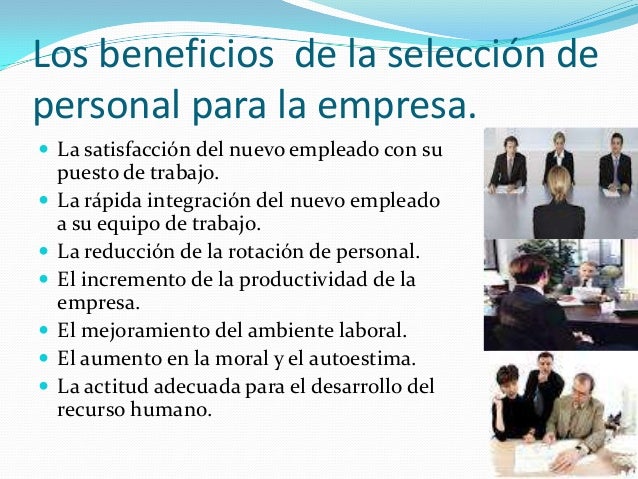 Los beneficios de la selección de personal para la empresa.

- La satisfacción del nuevo empleado con su puesto de trabajo.
- La rápida integración del nuevo empleado a su equipo de trabajo.
- La reducción de la rotación de personal.
- El incremento de la productividad de la empresa.
- El mejoramiento del ambiente laboral.
- El aumento en la moral y el autoestima.
- La actitud adecuada para el desarrollo del recurso humano.